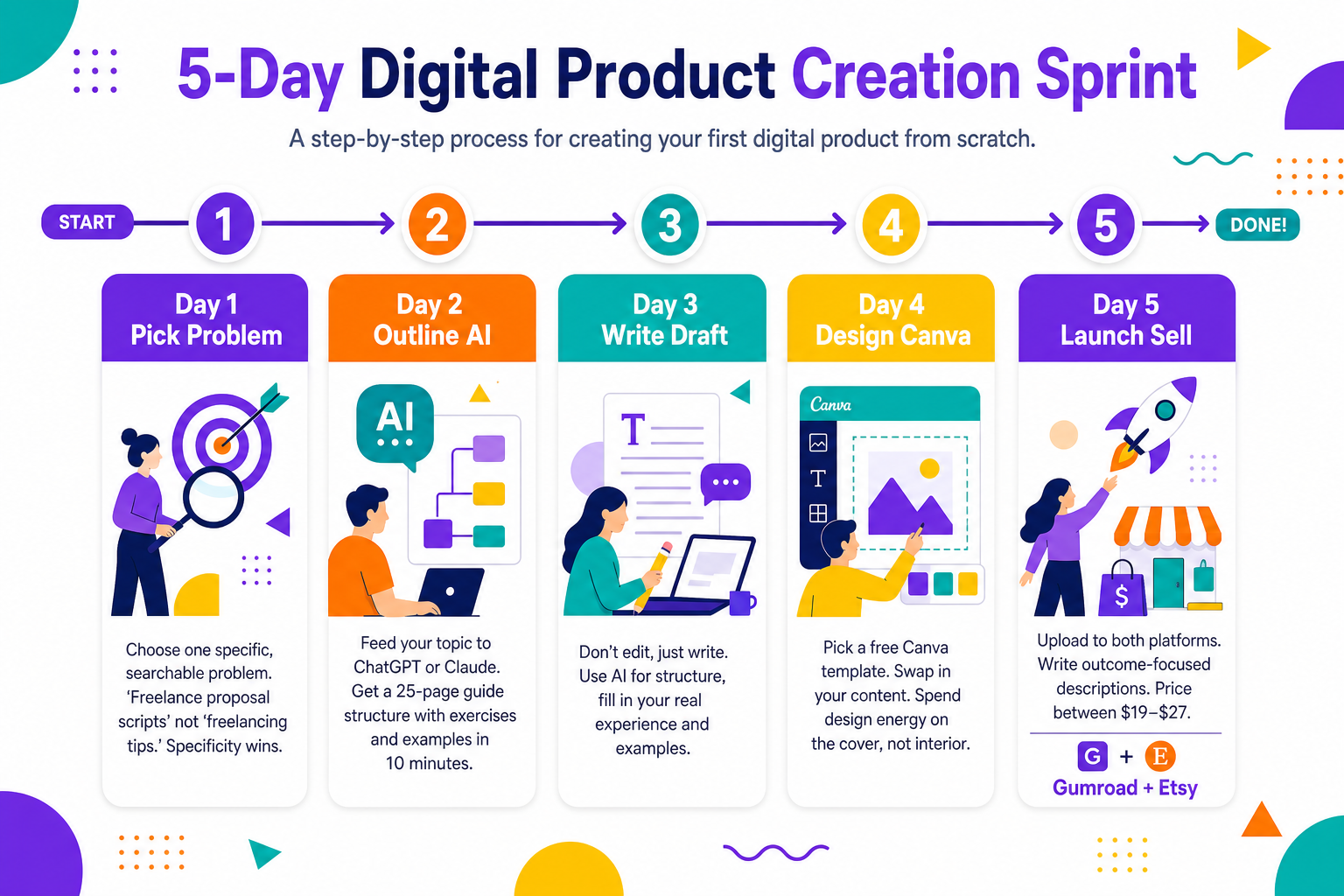 5-Day Digital Product Creation Sprint

A step-by-step process for creating your first digital product from scratch.

START 1 2 3 4 5 DONE!

Day 1
Pick Problem

Choose one specific, searchable problem. 'Freelance proposal scripts' not 'freelancing tips.' Specificity wins.

Day 2
Outline AI

AI

Feed your topic to ChatGPT or Claude. Get a 25-page guide structure with exercises and examples in 10 minutes.

Day 3
Write Draft

T

Don't edit, just write. Use AI for structure, fill in your real experience and examples.

Day 4
Design Canva

Canva

T

Pick a free Canva template. Swap in your content. Spend design energy on the cover, not interior.

Day 5
Launch Sell

$

Upload to both platforms. Write outcome-focused descriptions. Price between $19–$27.

G + E
Gumroad + Etsy